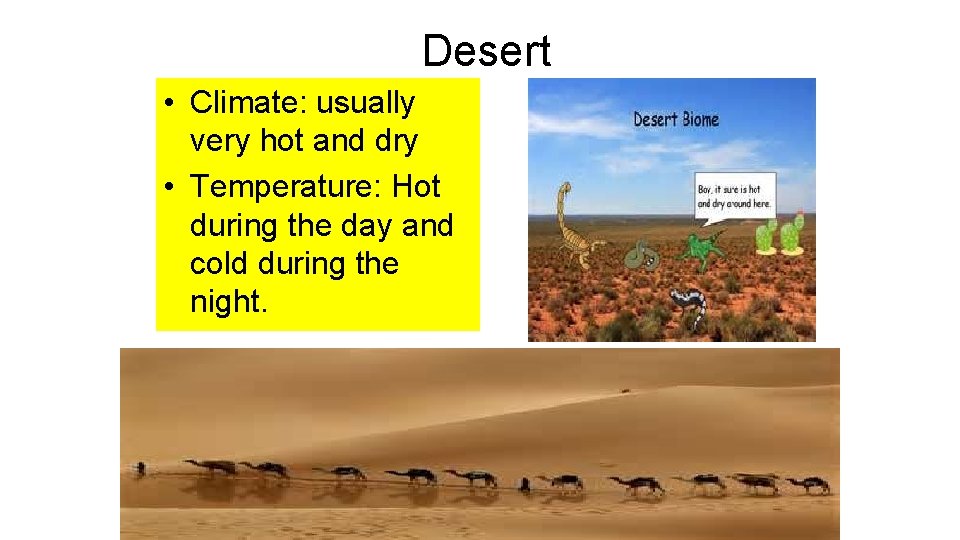 Desert

• Climate: usually very hot and dry
• Temperature: Hot during the day and cold during the night.

Desert Biome

Boy, it sure is hot and dry around here.